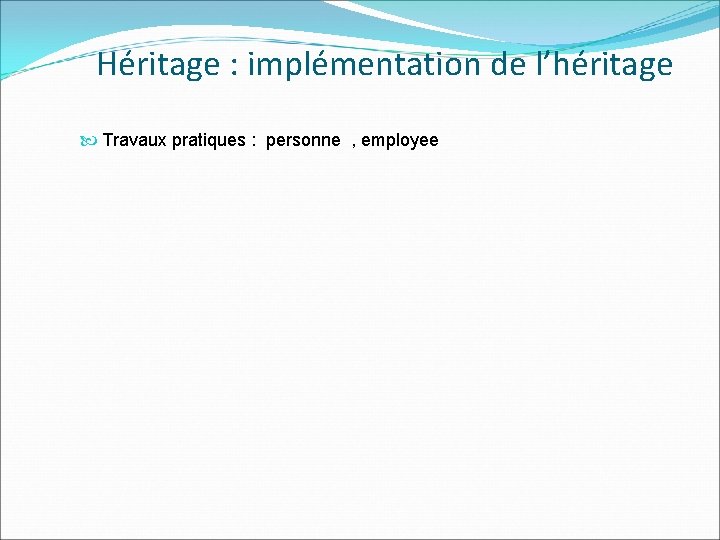 Héritage : implémentation de l’héritage

Travaux pratiques : personne , employee